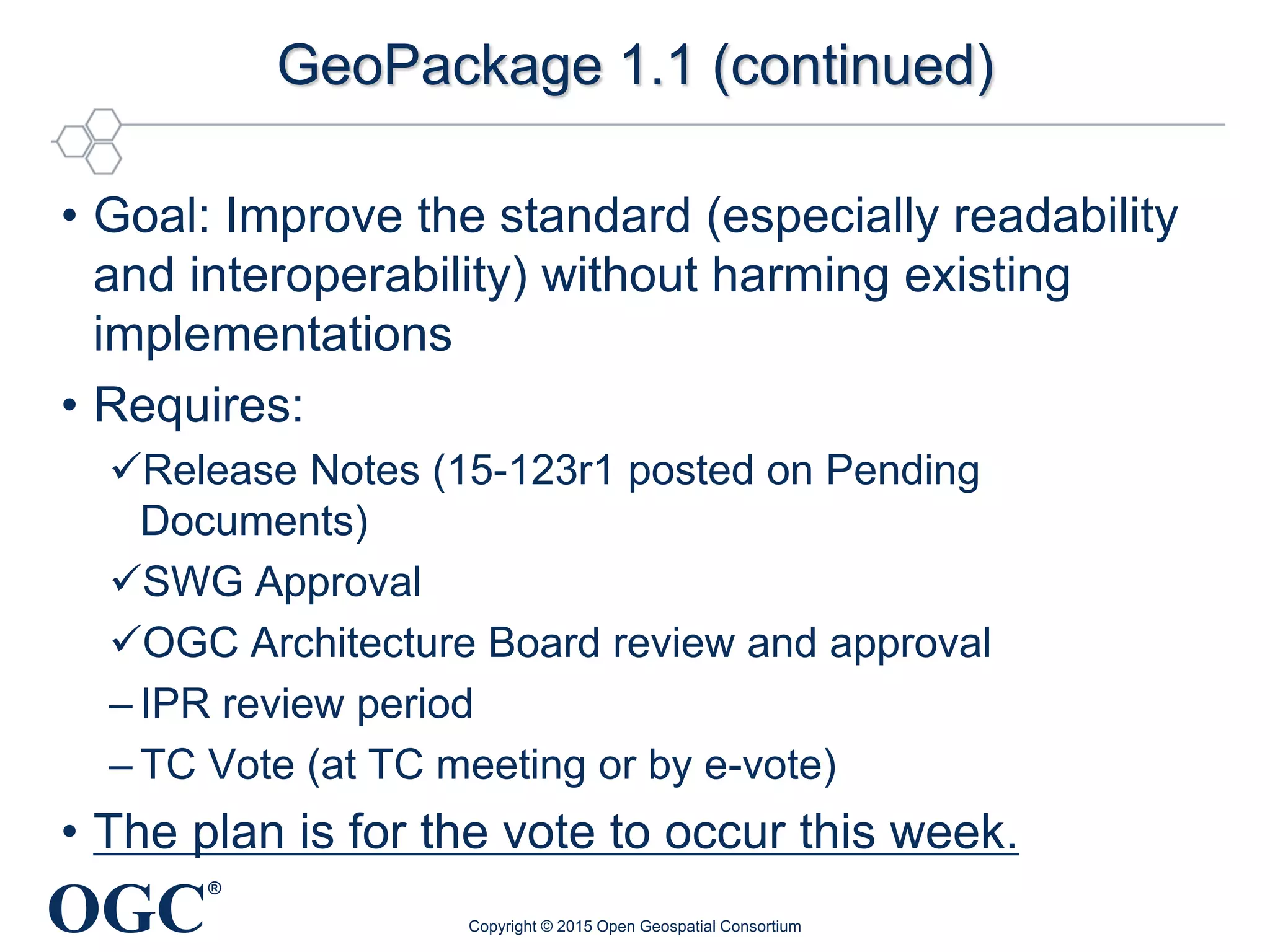 GeoPackage 1.1 (continued)

• Goal: Improve the standard (especially readability and interoperability) without harming existing implementations

• Requires:

✓Release Notes (15-123r1 posted on Pending Documents)

✓SWG Approval

✓OGC Architecture Board review and approval

– IPR review period

– TC Vote (at TC meeting or by e-vote)

• The plan is for the vote to occur this week.

OGC®

Copyright © 2015 Open Geospatial Consortium